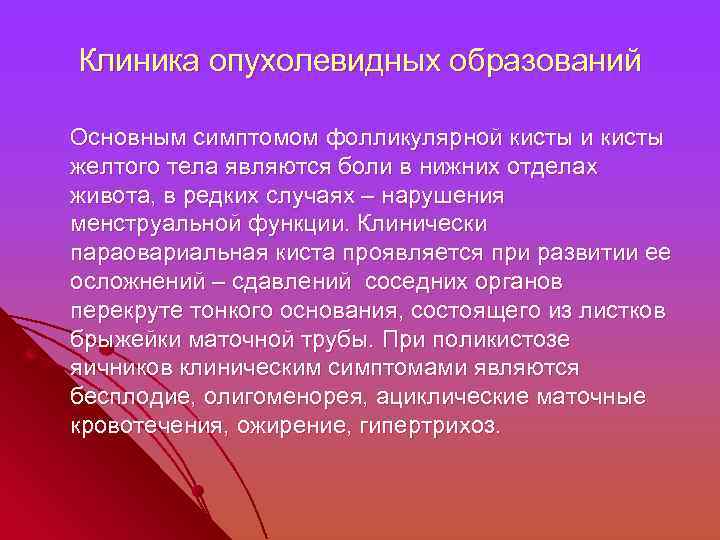 Клиника опухолевидных образований

Основным симптомом фолликулярной кисты и кисты желтого тела являются боли в нижних отделах живота, в редких случаях – нарушения менструальной функции. Клинически параовариальная киста проявляется при развитии ее осложнений – сдавлений  соседних органов перекруте тонкого основания, состоящего из листков брыжейки маточной трубы. При поликистозе яичников клиническим симптомами являются бесплодие, олигоменорея, ациклические маточные кровотечения, ожирение, гипертрихоз.